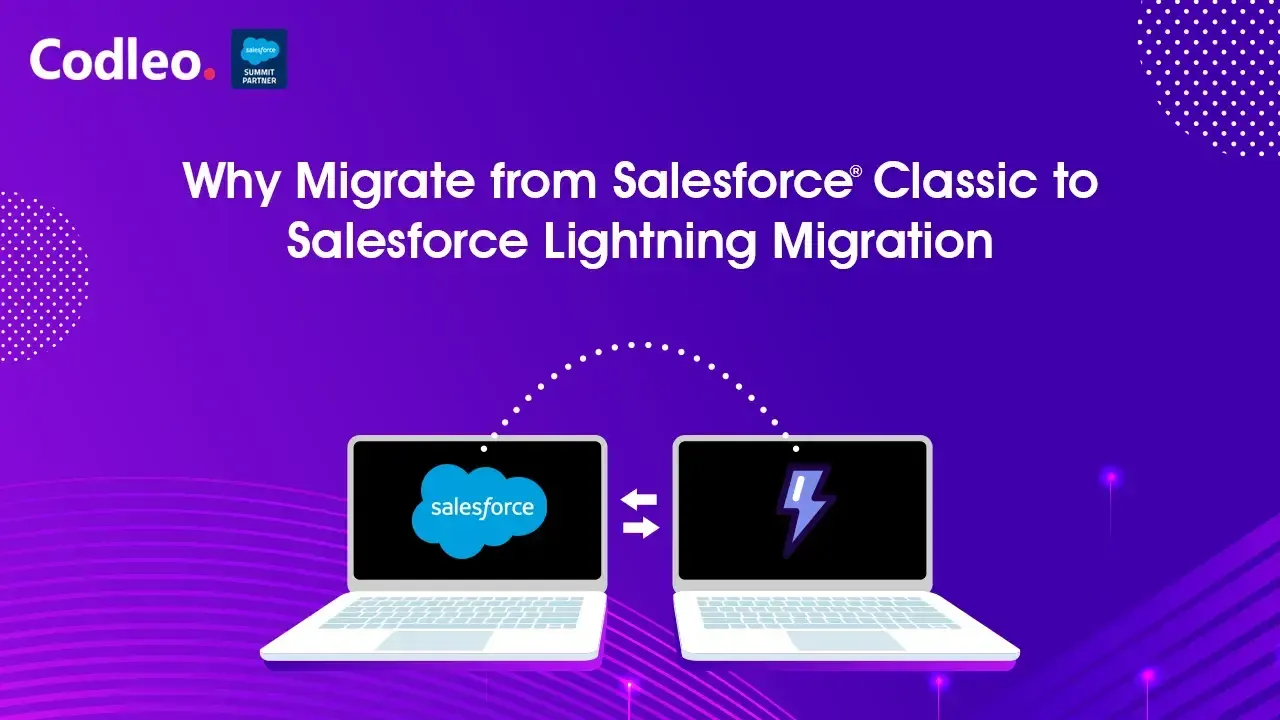 Codleo.

salesforce
SUMMIT
PARTNER

Why Migrate from Salesforce® Classic to Salesforce Lightning Migration

salesforce